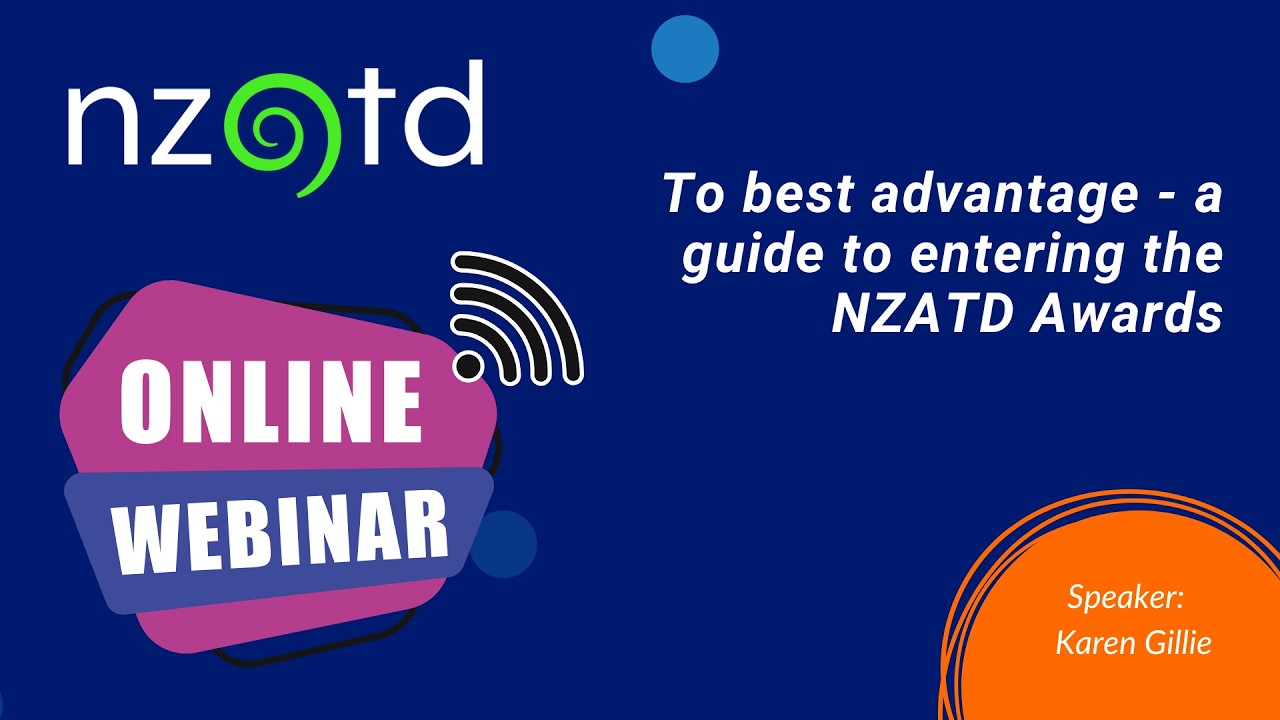 nzatd

To best advantage - a guide to entering the NZATD Awards

ONLINE
WEBINAR

Speaker:
Karen Gillie